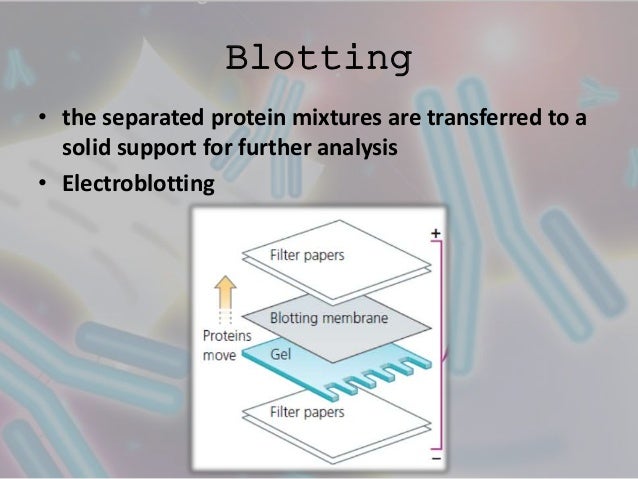 Blotting

• the separated protein mixtures are transferred to a solid support for further analysis
• Electroblotting

+
Filter papers
Blotting membrane
Proteins move
Gel
Filter papers
−